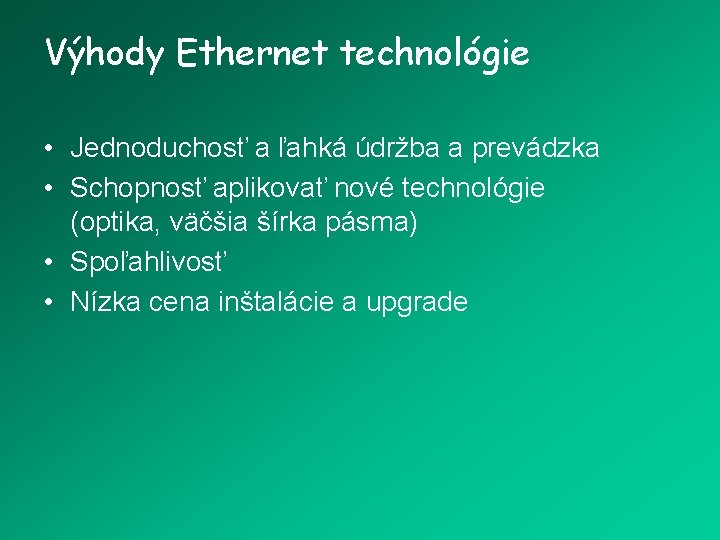 Výhody Ethernet technológie

• Jednoduchosť a ľahká údržba a prevádzka
• Schopnosť aplikovať nové technológie (optika, väčšia šírka pásma)
• Spoľahlivosť
• Nízka cena inštalácie a upgrade